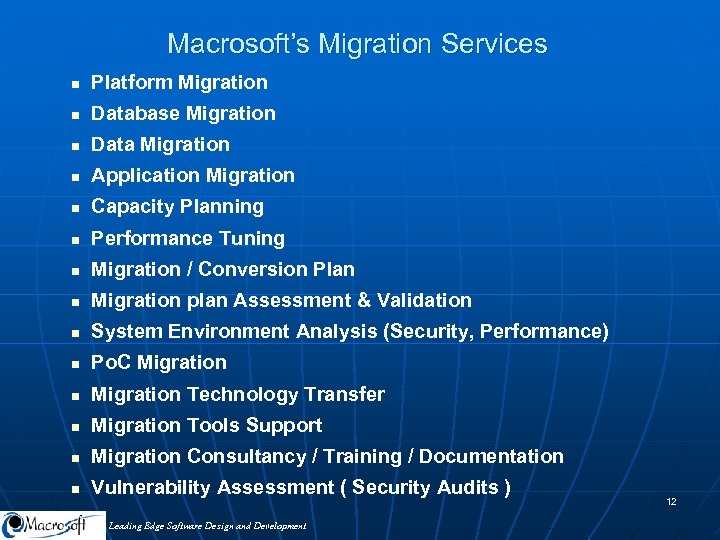 Macrosoft's Migration Services

- Platform Migration
- Database Migration
- Data Migration
- Application Migration
- Capacity Planning
- Performance Tuning
- Migration / Conversion Plan
- Migration plan Assessment & Validation
- System Environment Analysis (Security, Performance)
- PoC Migration
- Migration Technology Transfer
- Migration Tools Support
- Migration Consultancy / Training / Documentation
- Vulnerability Assessment ( Security Audits )

12

Macrosoft

Leading Edge Software Design and Development